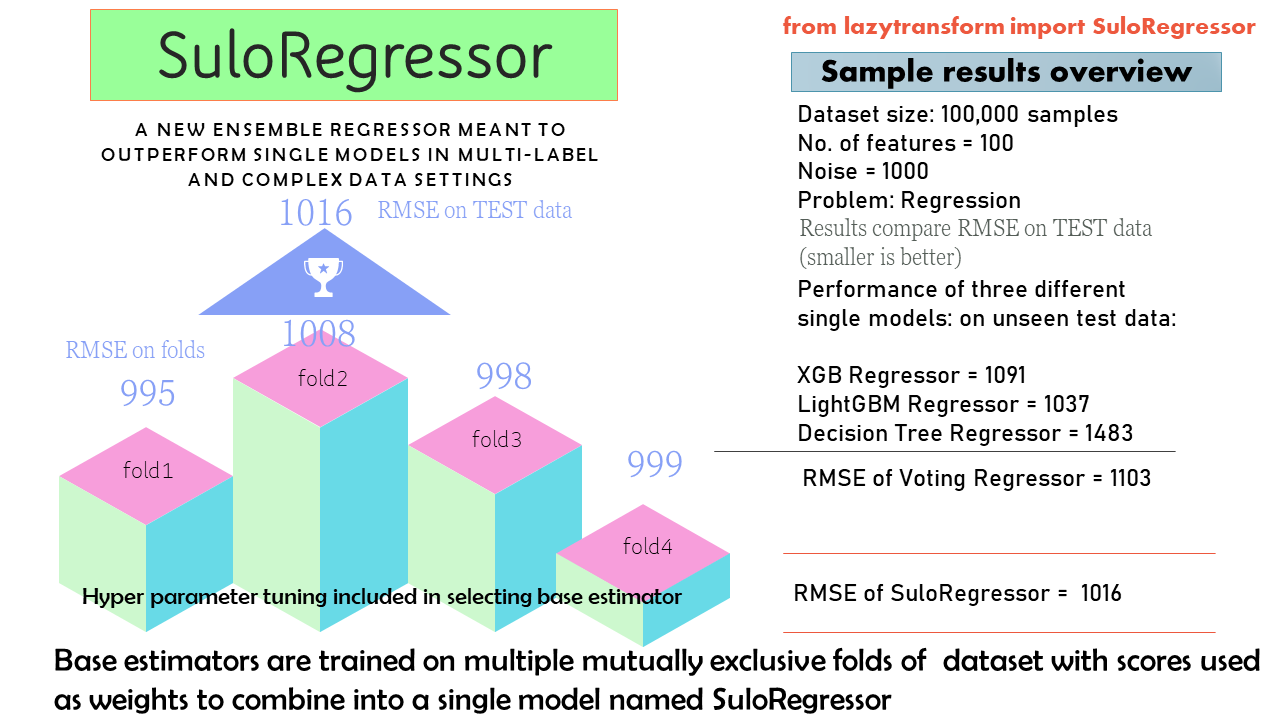 SuloRegressor

A NEW ENSEMBLE REGRESSOR MEANT TO OUTPERFORM SINGLE MODELS IN MULTI-LABEL AND COMPLEX DATA SETTINGS

1016 RMSE on TEST data

1008

RMSE on folds

995

fold1

fold2

998

fold3

999

fold4

Hyper parameter tuning included in selecting base estimator

from lazytransform import SuloRegressor

Sample results overview

Dataset size: 100,000 samples
No. of features = 100
Noise = 1000
Problem: Regression
Results compare RMSE on TEST data (smaller is better)
Performance of three different single models: on unseen test data:

XGB Regressor = 1091
LightGBM Regressor = 1037
Decision Tree Regressor = 1483

RMSE of Voting Regressor = 1103

RMSE of SuloRegressor = 1016

Base estimators are trained on multiple mutually exclusive folds of dataset with scores used as weights to combine into a single model named SuloRegressor